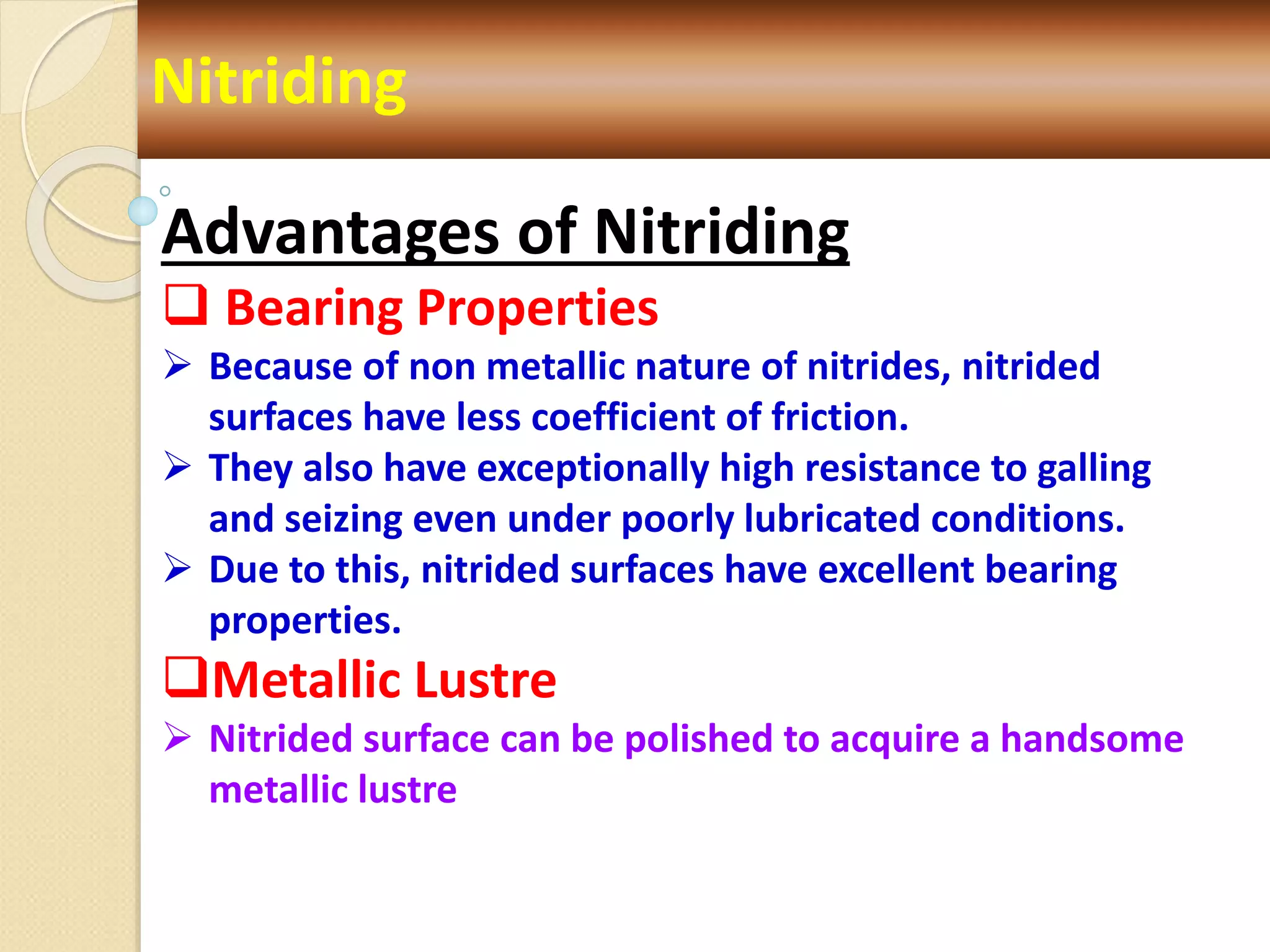 Nitriding

Advantages of Nitriding

❑ Bearing Properties

➢ Because of non metallic nature of nitrides, nitrided surfaces have less coefficient of friction.

➢ They also have exceptionally high resistance to galling and seizing even under poorly lubricated conditions.

➢ Due to this, nitrided surfaces have excellent bearing properties.

❑Metallic Lustre

➢ Nitrided surface can be polished to acquire a handsome metallic lustre